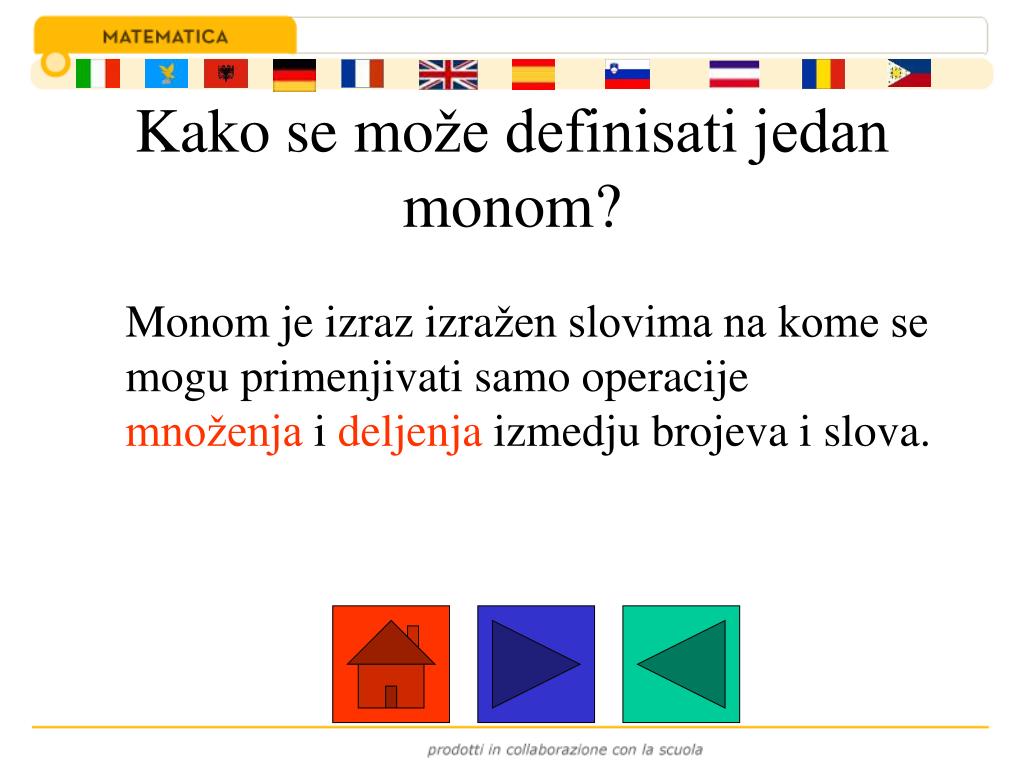 MATEMATICA

Kako se može definisati jedan monom?

Monom je izraz izražen slovima na kome se mogu primenjivati samo operacije množenja i deljenja izmedju brojeva i slova.

prodotti in collaborazione con la scuola